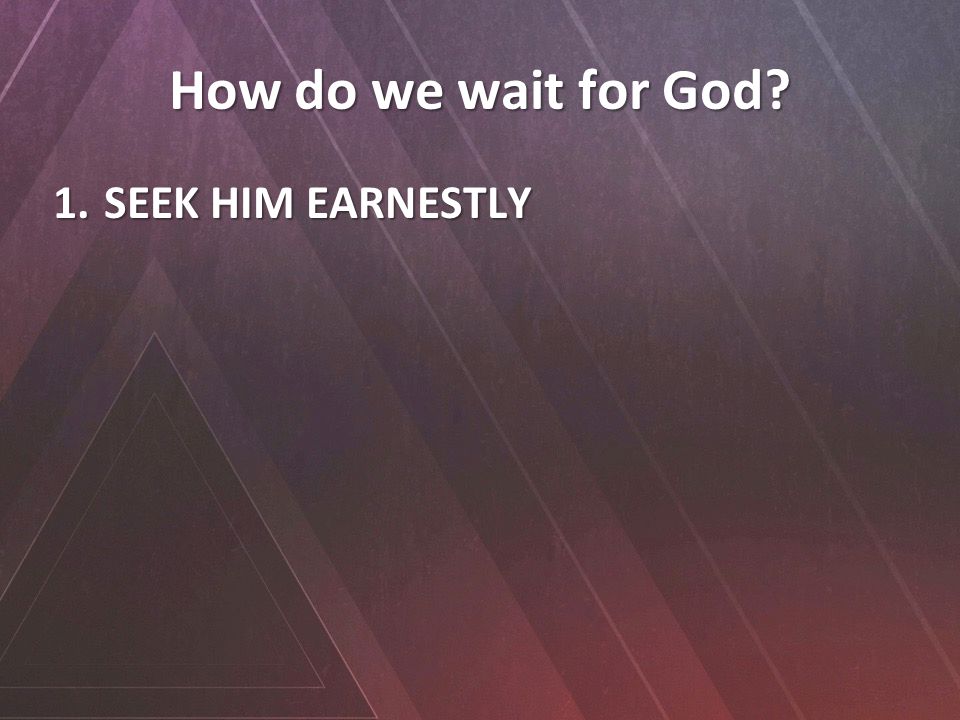 How do we wait for God?

1. SEEK HIM EARNESTLY